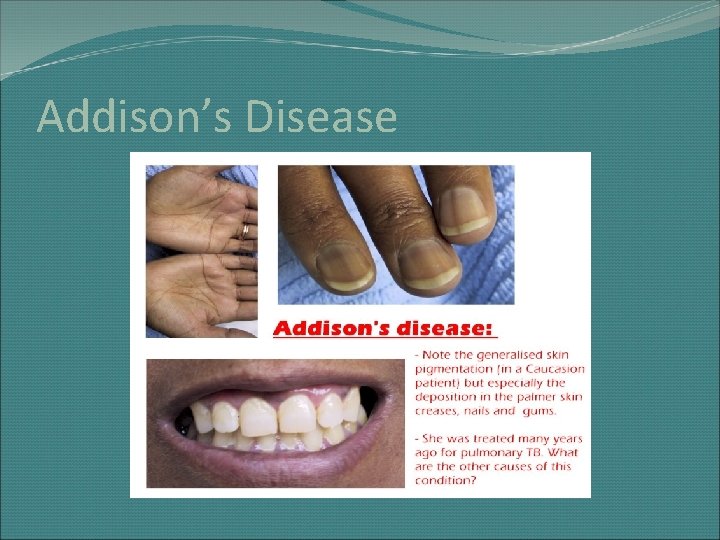 Addison's Disease

Addison's disease:

- Note the generalised skin pigmentation (in a Caucasion patient) but especially the deposition in the palmer skin creases, nails and gums.

- She was treated many years ago for pulmonary TB. What are the other causes of this condition?